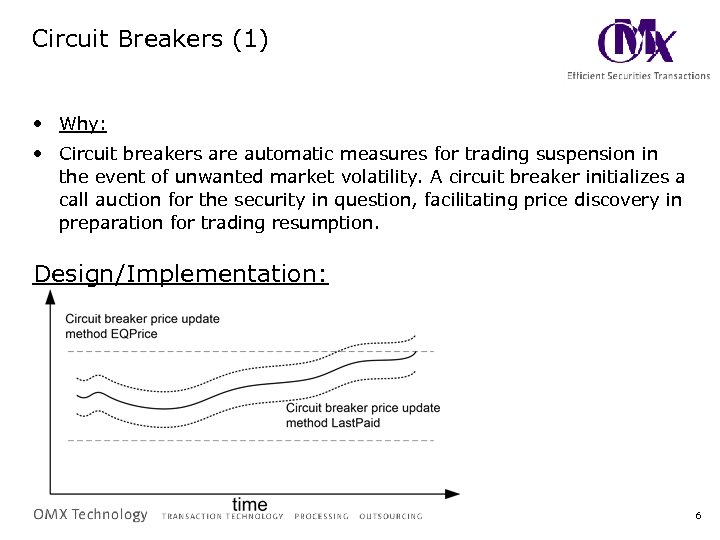 Circuit Breakers (1)

OMX
Efficient Securities Transactions

• Why:
• Circuit breakers are automatic measures for trading suspension in the event of unwanted market volatility. A circuit breaker initializes a call auction for the security in question, facilitating price discovery in preparation for trading resumption.

Design/Implementation:

Circuit breaker price update method EQPrice

Circuit breaker price update method LastPaid

time

OMX Technology TRANSACTION TECHNOLOGY PROCESSING OUTSOURCING 6